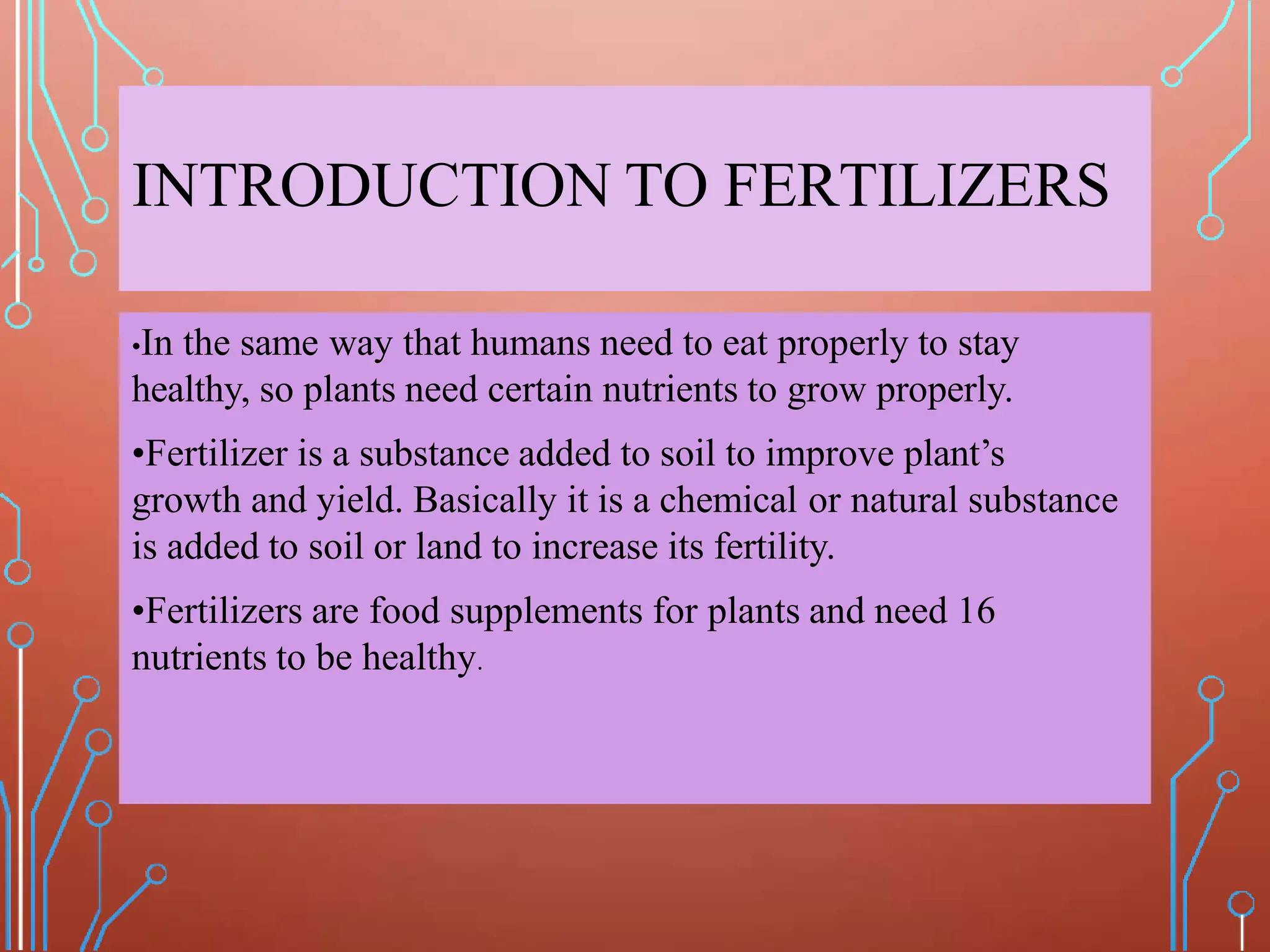 INTRODUCTION TO FERTILIZERS

•In the same way that humans need to eat properly to stay healthy, so plants need certain nutrients to grow properly.

•Fertilizer is a substance added to soil to improve plant’s growth and yield. Basically it is a chemical or natural substance is added to soil or land to increase its fertility.

•Fertilizers are food supplements for plants and need 16 nutrients to be healthy.